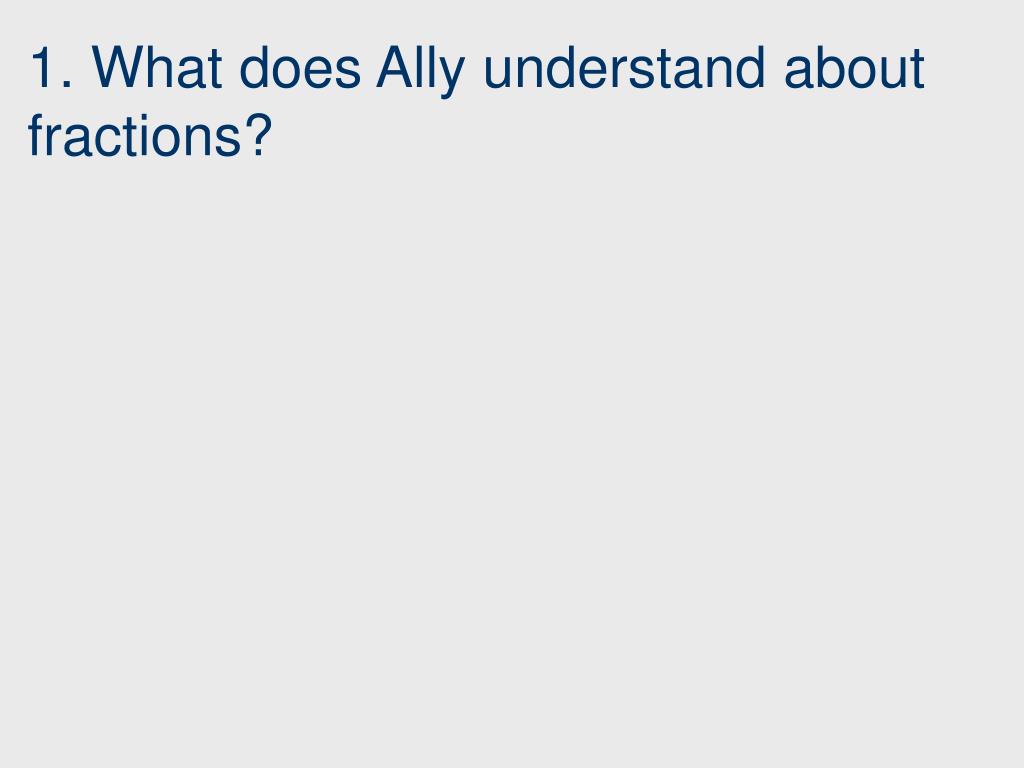 1. What does Ally understand about fractions?